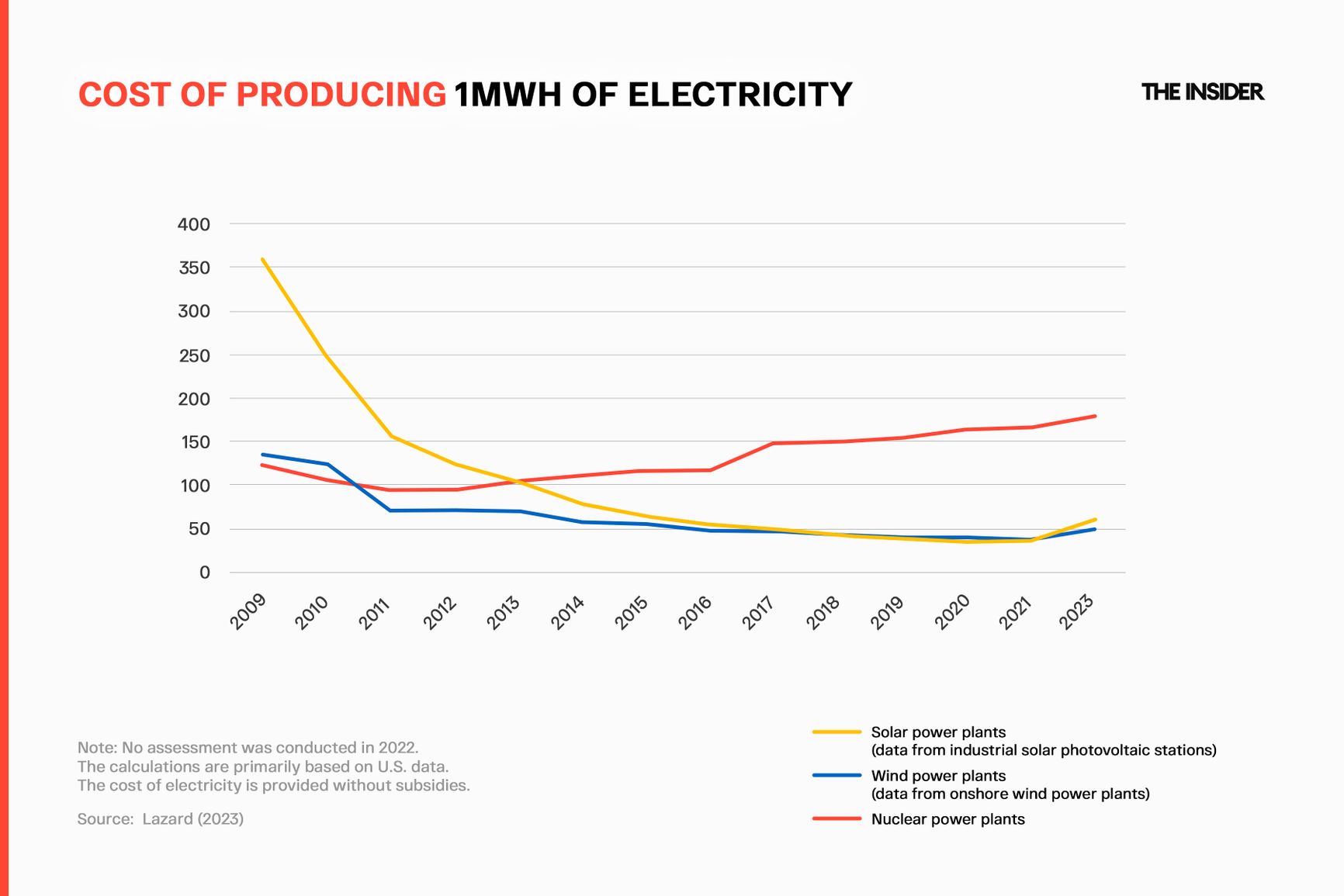 COST OF PRODUCING 1MWH OF ELECTRICITY

THE INSIDER

400
350
300
250
200
150
100
50
0

2009 2010 2011 2012 2013 2014 2015 2016 2017 2018 2019 2020 2021 2023

Note: No assessment was conducted in 2022.
The calculations are primarily based on U.S. data.
The cost of electricity is provided without subsidies.

Source: Lazard (2023)

Solar power plants
(data from industrial solar photovoltaic stations)

Wind power plants
(data from onshore wind power plants)

Nuclear power plants